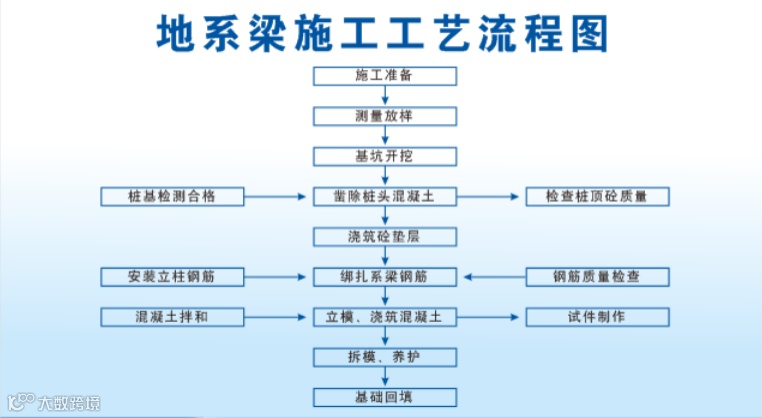 地系梁施工工艺流程图

施工准备

测量放样

基坑开挖

桩基检测合格

凿除桩头混凝土

检查桩顶砼质量

浇筑砼垫层

安装立柱钢筋

绑扎系梁钢筋

钢筋质量检查

混凝土拌和

立模、浇筑混凝土

试件制作

拆模、养护

基础回填

大数跨境